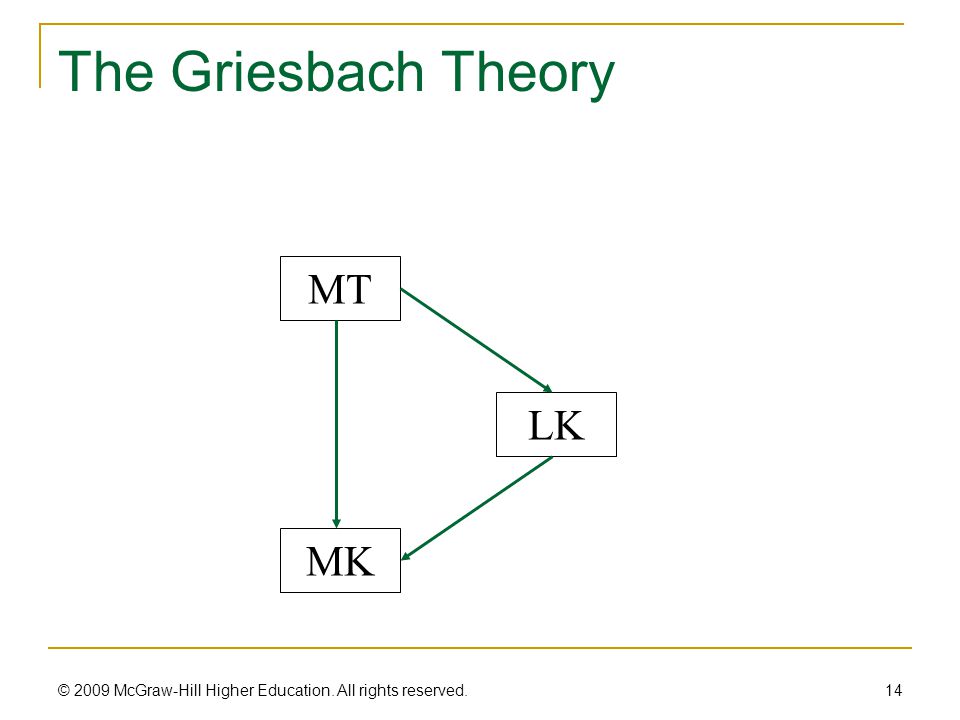 The Griesbach Theory

MT

LK

MK

© 2009 McGraw-Hill Higher Education. All rights reserved.

14